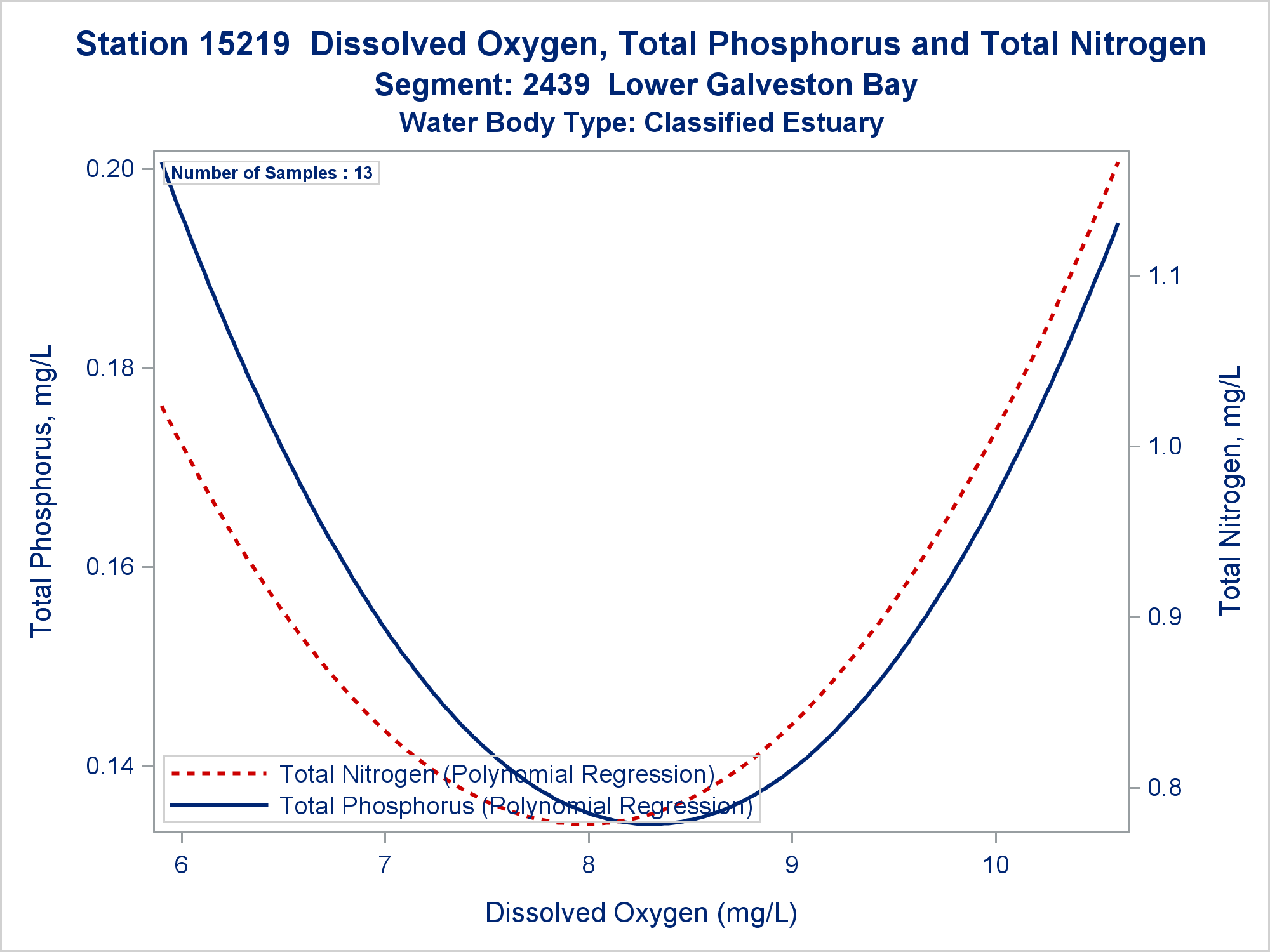 Station 15219 Dissolved Oxygen, Total Phosphorus and Total Nitrogen
Segment: 2439 Lower Galveston Bay
Water Body Type: Classified Estuary

Number of Samples : 13

Total Phosphorus, mg/L

0.20
0.18
0.16
0.14

Total Nitrogen, mg/L

1.1
1.0
0.9
0.8

Total Nitrogen (Polynomial Regression)
Total Phosphorus (Polynomial Regression)

6
7
8
9
10

Dissolved Oxygen (mg/L)